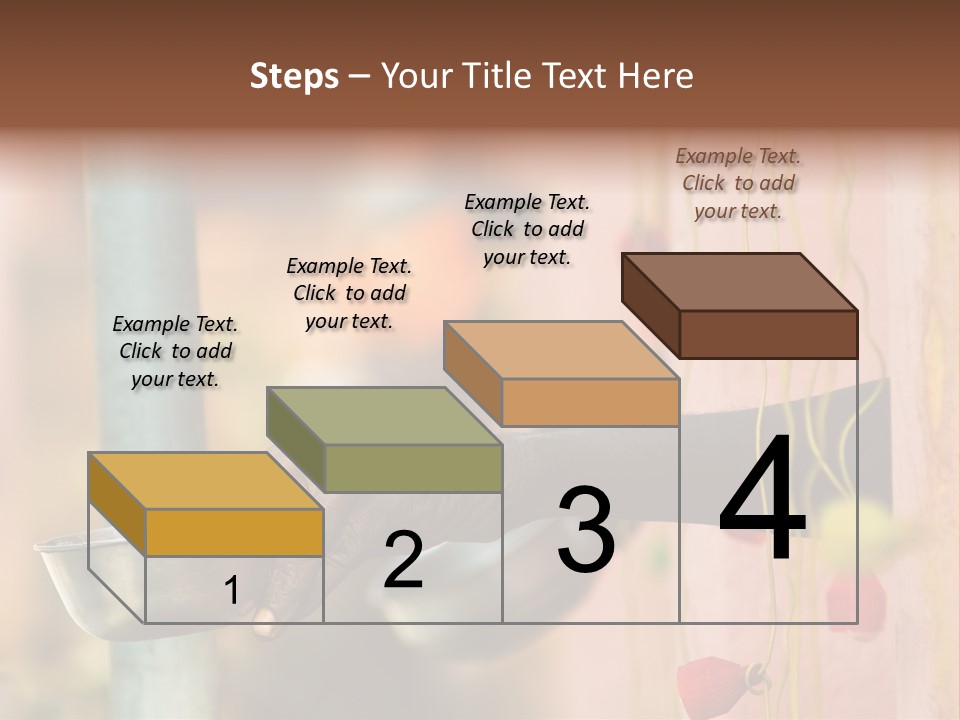 Steps – Your Title Text Here

Example Text. Click to add your text.

Example Text. Click to add your text.

Example Text. Click to add your text.

Example Text. Click to add your text.

1

2

3

4